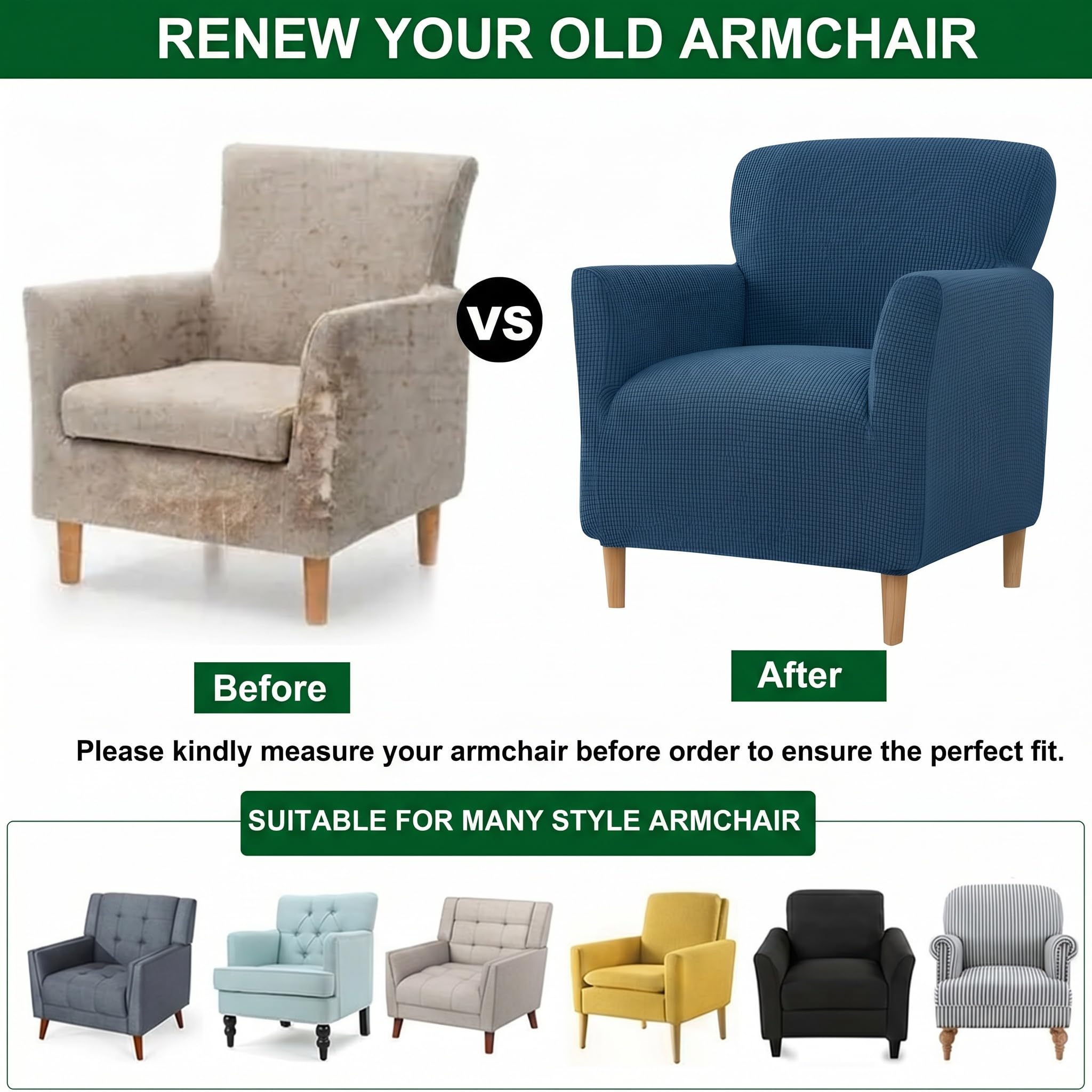 RENEW YOUR OLD ARMCHAIR

VS

Before

After

Please kindly measure your armchair before order to ensure the perfect fit.

SUITABLE FOR MANY STYLE ARMCHAIR